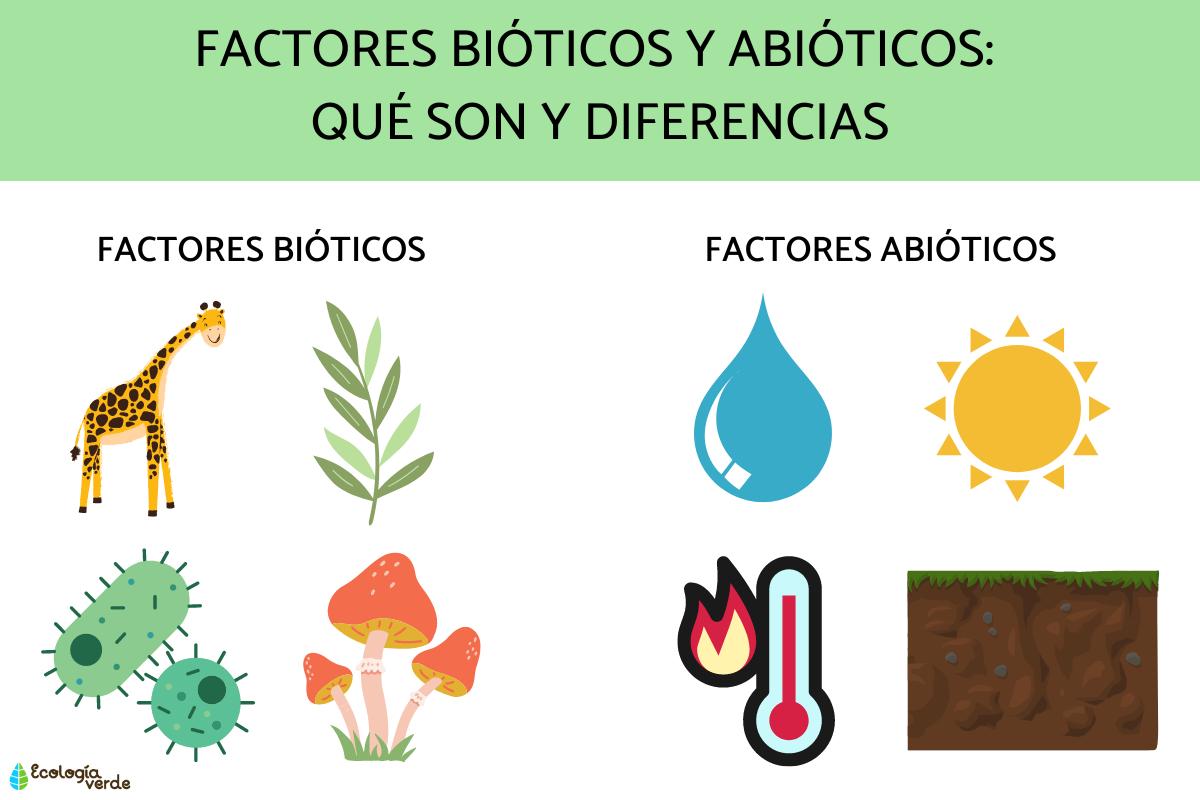 FACTORES BIÓTICOS Y ABIÓTICOS:
QUÉ SON Y DIFERENCIAS

FACTORES BIÓTICOS

FACTORES ABIÓTICOS

Ecología verde